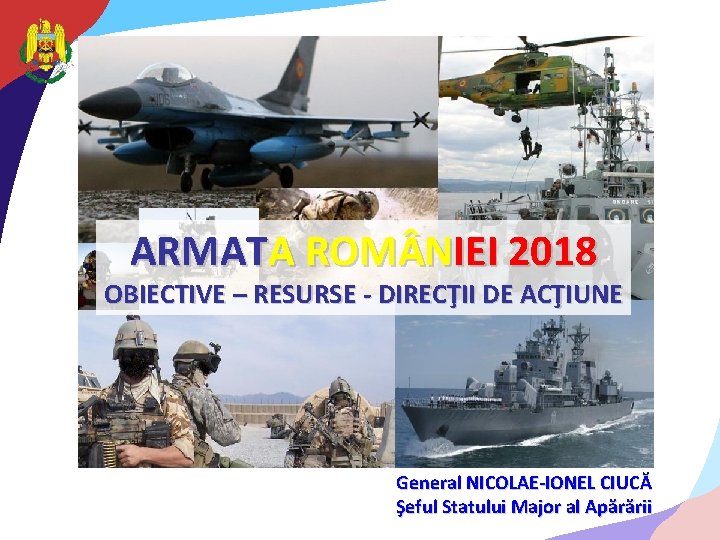 ARMATA ROMÂNIEI 2018
OBIECTIVE – RESURSE - DIRECŢII DE ACŢIUNE

General NICOLAE-IONEL CIUCĂ
Şeful Statului Major al Apărării